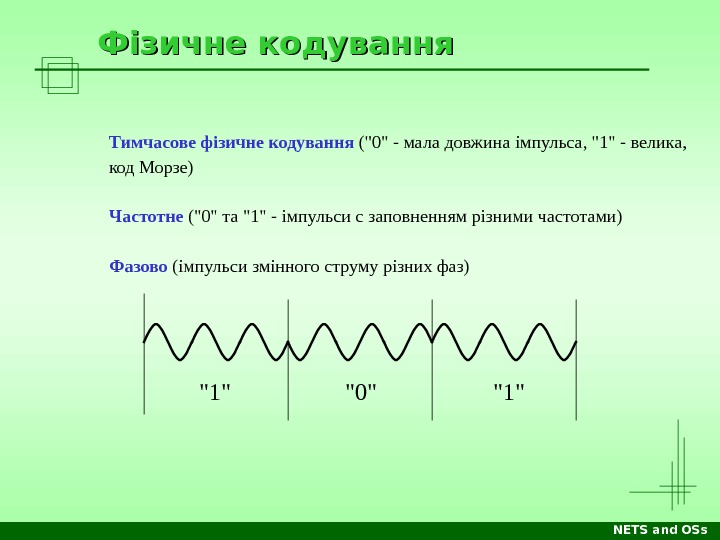 Фізичне кодування

Тимчасове фізичне кодування ("0" - мала довжина імпульса, "1" - велика, код Морзе)

Частотне ("0" та "1" - імпульси с заповненням різними частотами)

Фазово (імпульси змінного струму різних фаз)

"1" "0" "1"

NETS and OSs